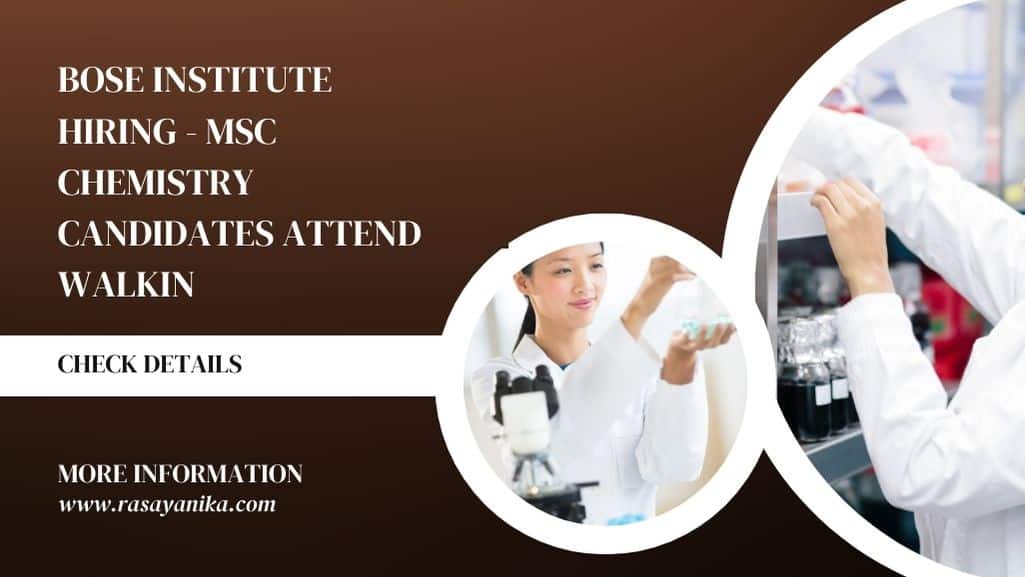 BOSE INSTITUTE HIRING - MSC CHEMISTRY CANDIDATES ATTEND WALKIN

CHECK DETAILS

MORE INFORMATION
www.rasayanika.com